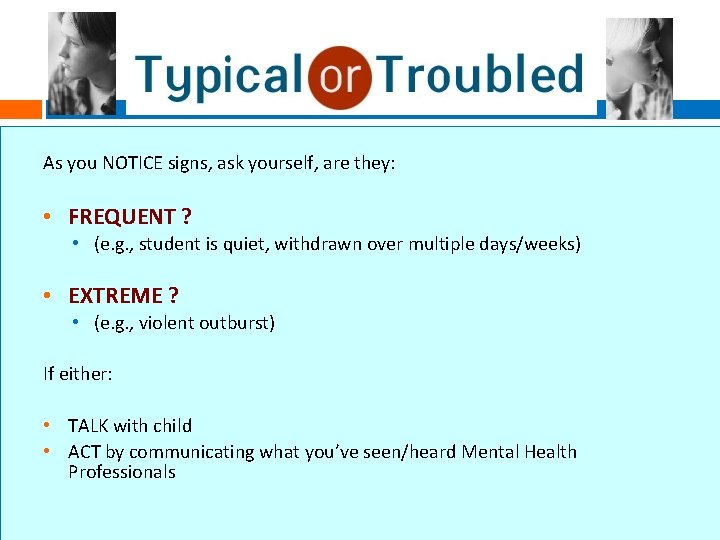 Typical or Troubled

As you NOTICE signs, ask yourself, are they:

• FREQUENT ?
  • (e.g., student is quiet, withdrawn over multiple days/weeks)

• EXTREME ?
  • (e.g., violent outburst)

If either:

• TALK with child
• ACT by communicating what you've seen/heard Mental Health Professionals